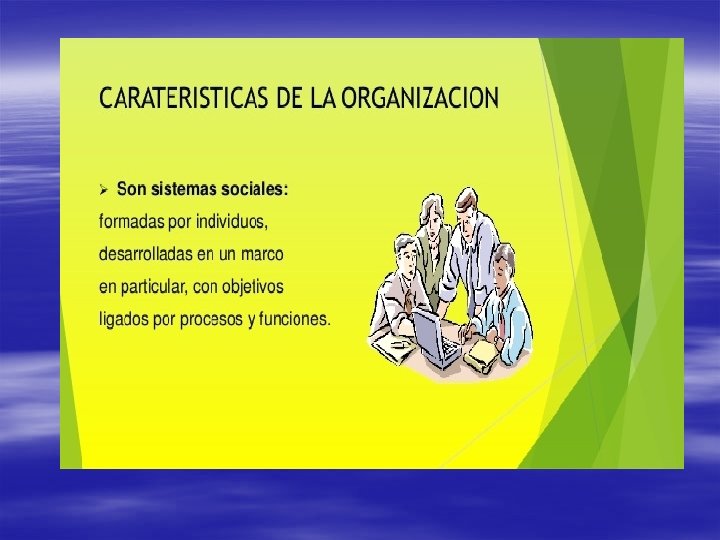 CARATERISTICAS DE LA ORGANIZACION

➢ Son sistemas sociales:
formadas por individuos, desarrolladas en un marco en particular, con objetivos ligados por procesos y funciones.